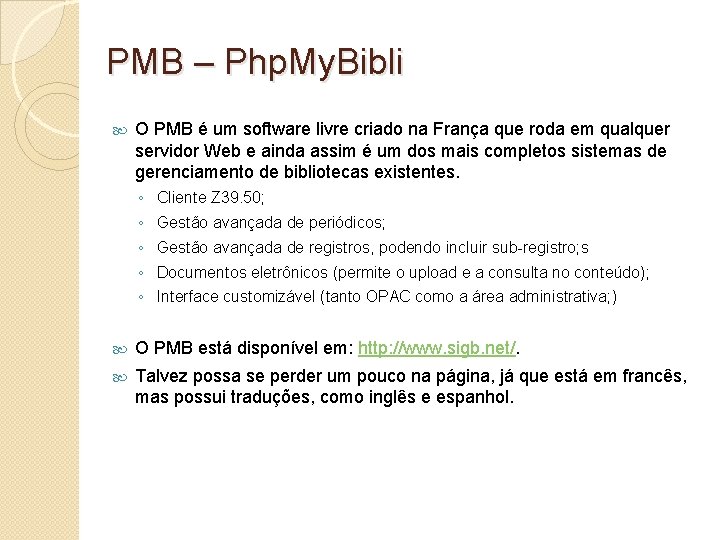 PMB – PhpMyBibli

O PMB é um software livre criado na França que roda em qualquer servidor Web e ainda assim é um dos mais completos sistemas de gerenciamento de bibliotecas existentes.

◦ Cliente Z39.50;
◦ Gestão avançada de periódicos;
◦ Gestão avançada de registros, podendo incluir sub-registro;s
◦ Documentos eletrônicos (permite o upload e a consulta no conteúdo);
◦ Interface customizável (tanto OPAC como a área administrativa;)

O PMB está disponível em: http://www.sigb.net/.

Talvez possa se perder um pouco na página, já que está em francês, mas possui traduções, como inglês e espanhol.